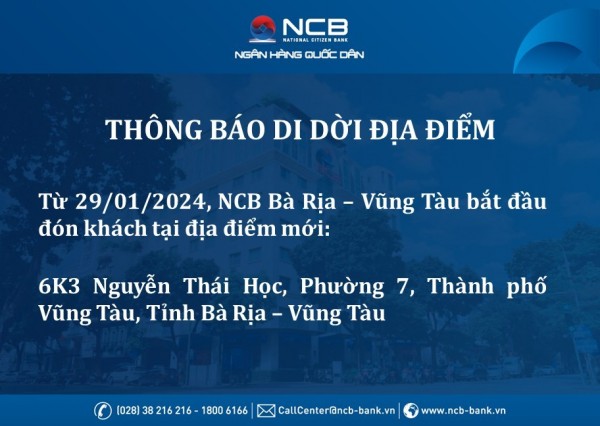 NCB
NATIONAL CITIZEN BANK
NGÂN HÀNG QUỐC DÂN

THÔNG BÁO DI DỜI ĐỊA ĐIỂM

Từ 29/01/2024, NCB Bà Rịa – Vũng Tàu bắt đầu đón khách tại địa điểm mới:

6K3 Nguyễn Thái Học, Phường 7, Thành phố Vũng Tàu, Tỉnh Bà Rịa – Vũng Tàu

(028) 38 216 216 - 1800 6166 | CallCenter@ncb-bank.vn | www.ncb-bank.vn